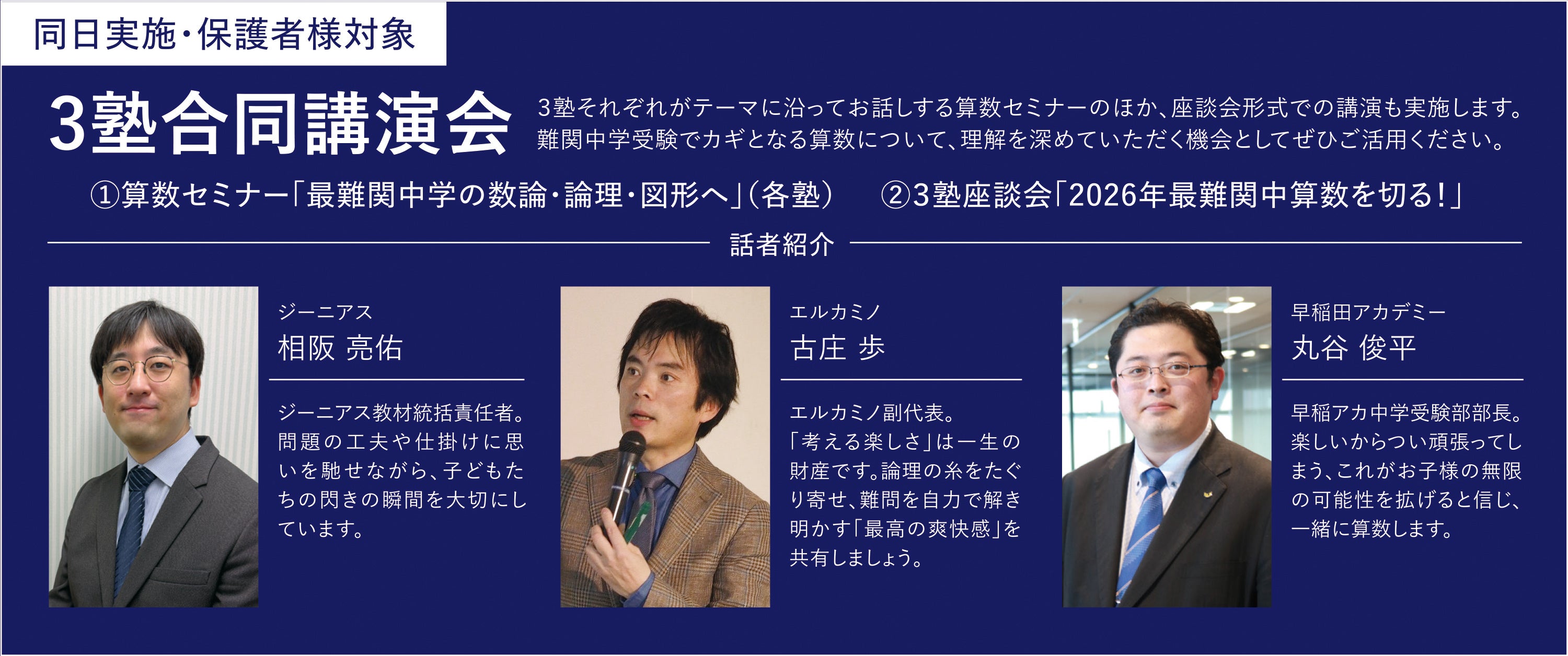 同日実施・保護者様対象

3塾合同講演会

3塾それぞれがテーマに沿ってお話しする算数セミナーのほか、座談会形式での講演も実施します。難関中学受験でカギとなる算数について、理解を深めていただく機会としてぜひご活用ください。

①算数セミナー「最難関中学の数論・論理・図形へ」(各塾)　②3塾座談会「2026年最難関中算数を切る!」

話者紹介

ジーニアス
相阪 亮佑

ジーニアス教材統括責任者。問題の工夫や仕掛けに思いを馳せながら、子どもたちの閃きの瞬間を大切にしています。

エルカミノ
古庄 歩

エルカミノ副代表。「考える楽しさ」は一生の財産です。論理の糸をたぐり寄せ、難問を自力で解き明かす「最高の爽快感」を共有しましょう。

早稲田アカデミー
丸谷 俊平

早稲アカ中学受験部部長。楽しいからつい頑張ってしまう、これがお子様の無限の可能性を拡げると信じ、一緒に算数します。